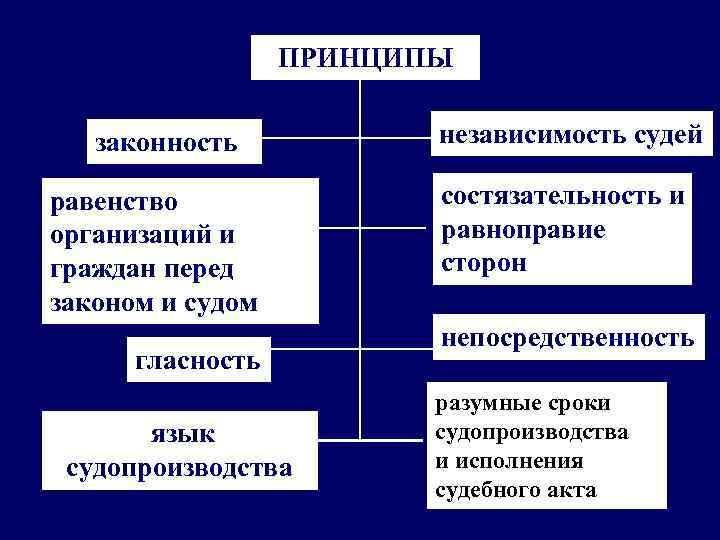 ПРИНЦИПЫ

законность

независимость судей

равенство организаций и граждан перед законом и судом

состязательность и равноправие сторон

гласность

непосредственность

язык судопроизводства

разумные сроки судопроизводства и исполнения судебного акта